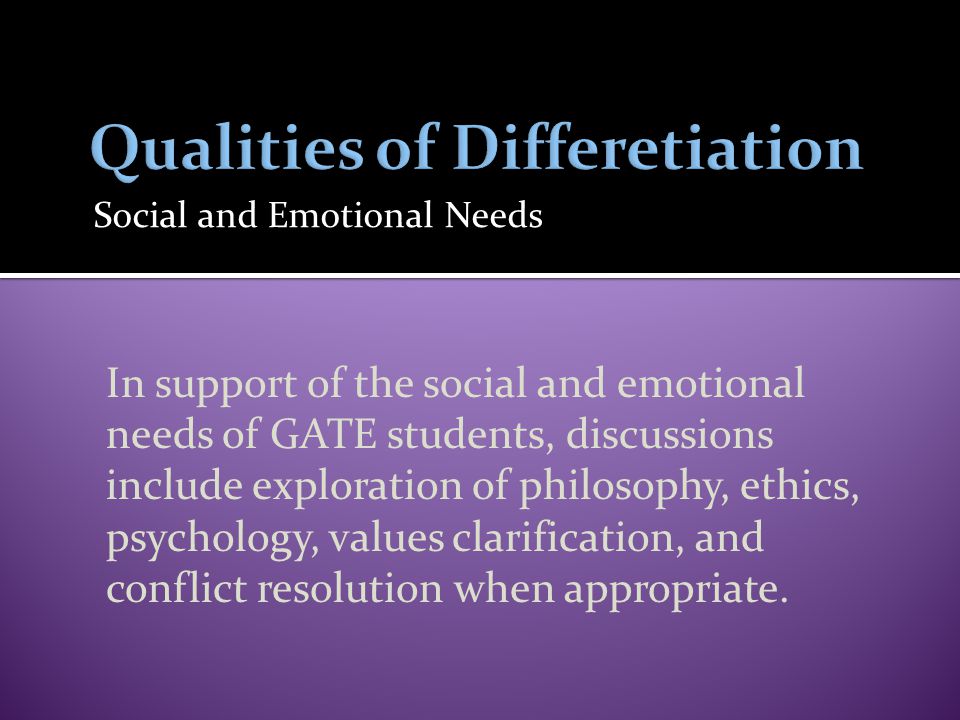 Qualities of Differetiation

Social and Emotional Needs

In support of the social and emotional needs of GATE students, discussions include exploration of philosophy, ethics, psychology, values clarification, and conflict resolution when appropriate.